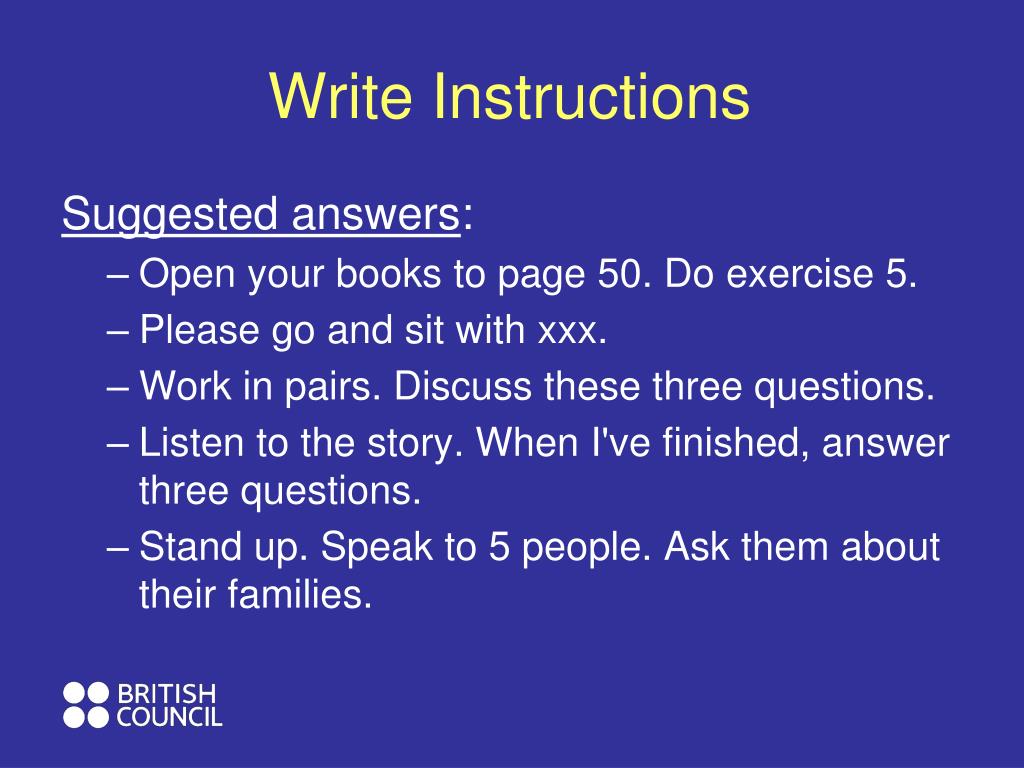 Write Instructions

Suggested answers:
– Open your books to page 50. Do exercise 5.
– Please go and sit with xxx.
– Work in pairs. Discuss these three questions.
– Listen to the story. When I've finished, answer three questions.
– Stand up. Speak to 5 people. Ask them about their families.

BRITISH COUNCIL